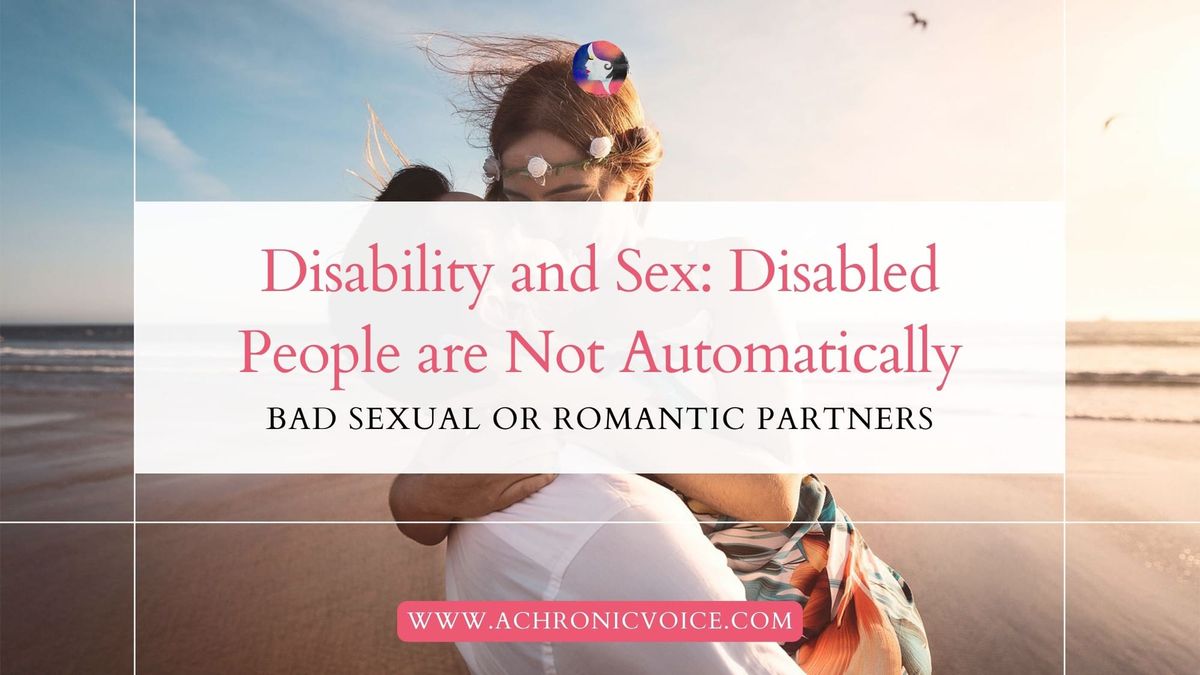 Disability and Sex: Disabled People are Not Automatically

BAD SEXUAL OR ROMANTIC PARTNERS

WWW.ACHRONICVOICE.COM